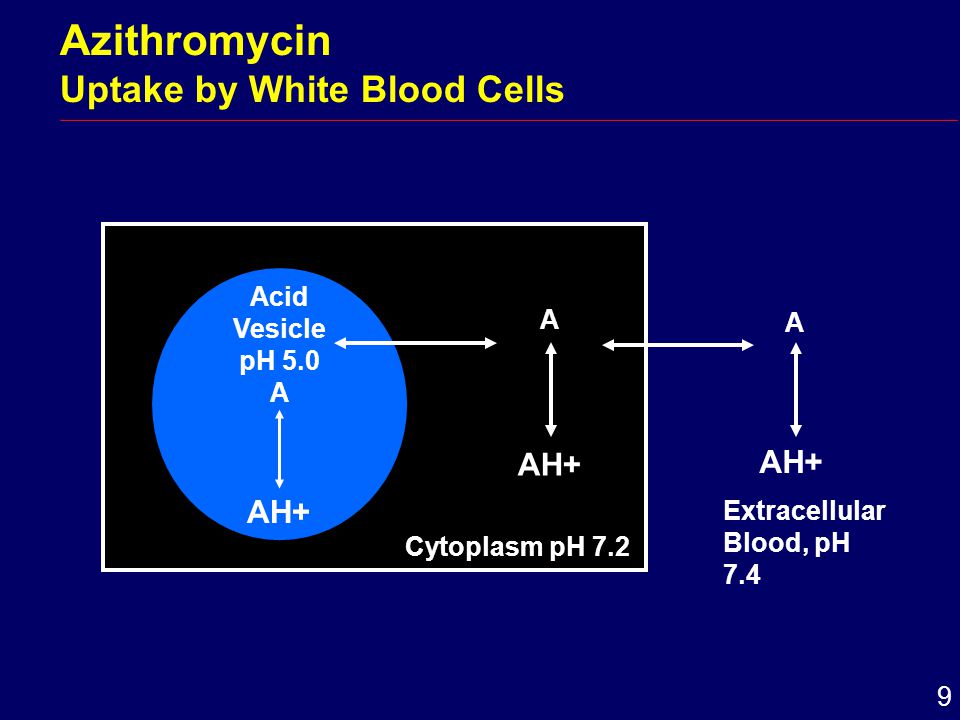 Azithromycin
Uptake by White Blood Cells

Acid Vesicle pH 5.0
A

AH+

A

AH+

Cytoplasm pH 7.2

A

AH+

Extracellular Blood, pH 7.4

9